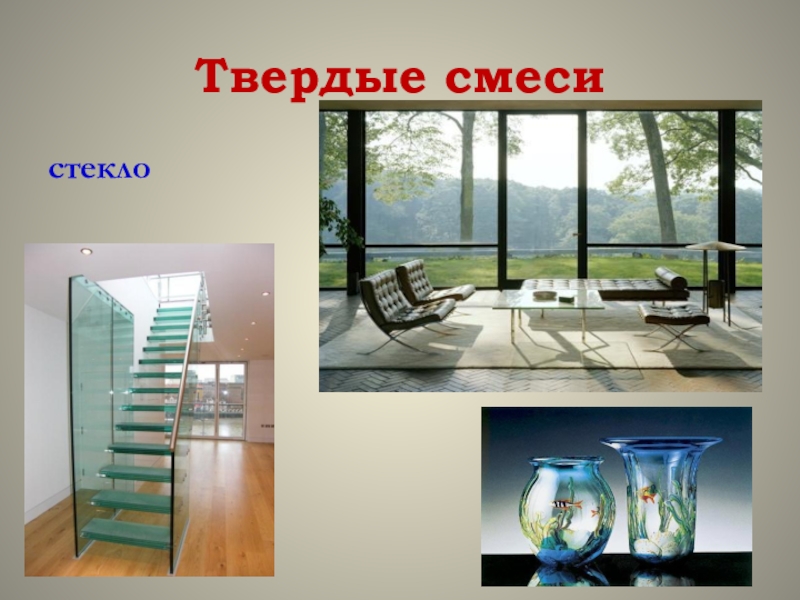 Твердые смеси

стекло